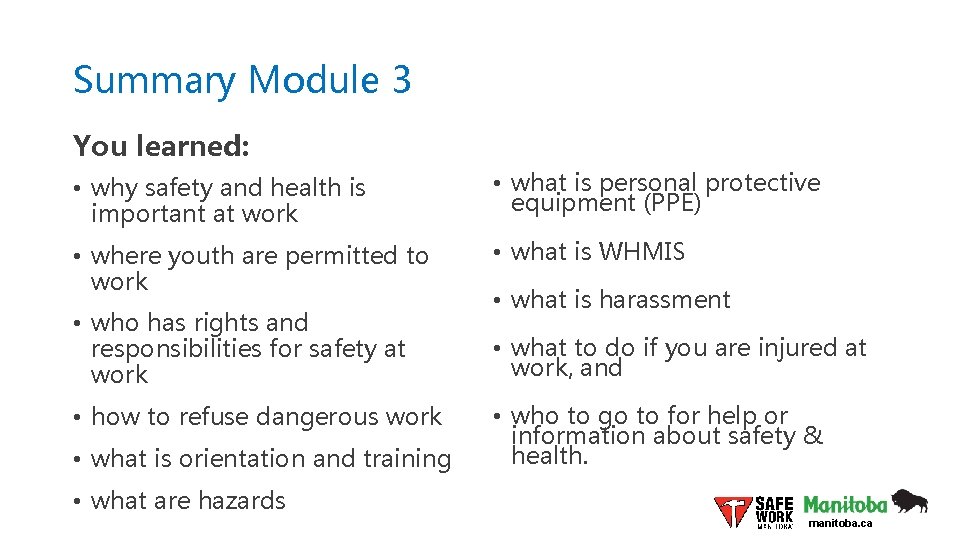 Summary Module 3

You learned:

• why safety and health is important at work

• where youth are permitted to work

• who has rights and responsibilities for safety at work

• how to refuse dangerous work

• what is orientation and training

• what are hazards

• what is personal protective equipment (PPE)

• what is WHMIS

• what is harassment

• what to do if you are injured at work, and

• who to go to for help or information about safety & health.

SAFE WORK MANITOBA

Manitoba
manitoba.ca